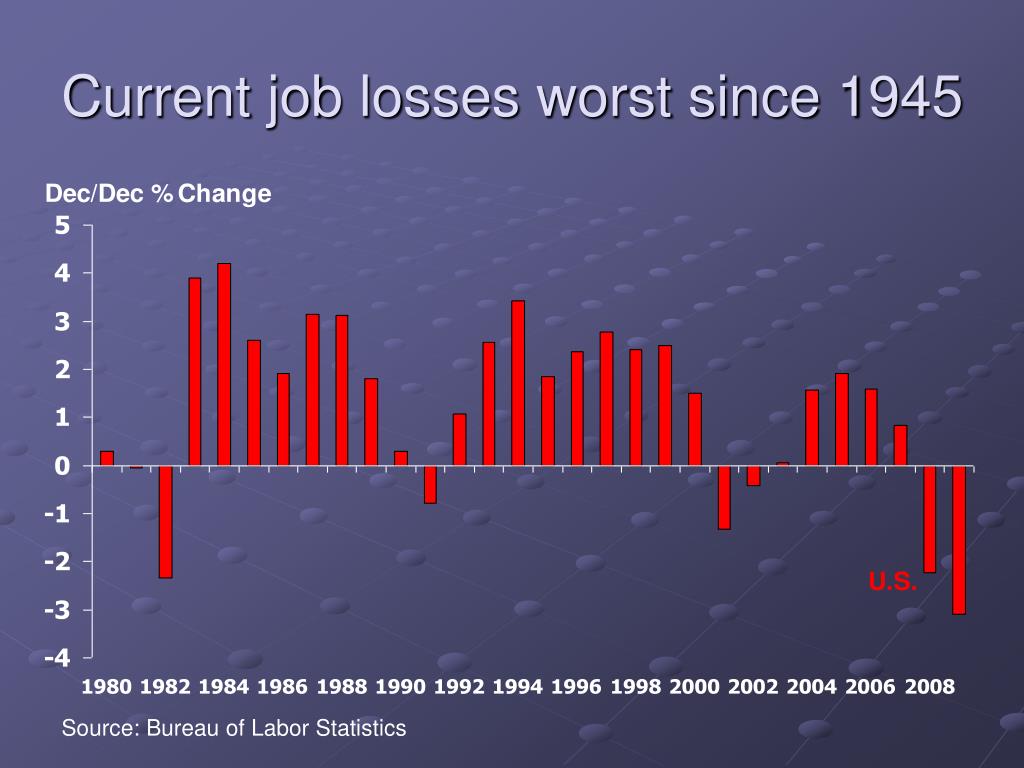 Current job losses worst since 1945

Dec/Dec % Change

5
4
3
2
1
0
-1
-2
-3
-4

U.S.

1980 1982 1984 1986 1988 1990 1992 1994 1996 1998 2000 2002 2004 2006 2008

Source: Bureau of Labor Statistics